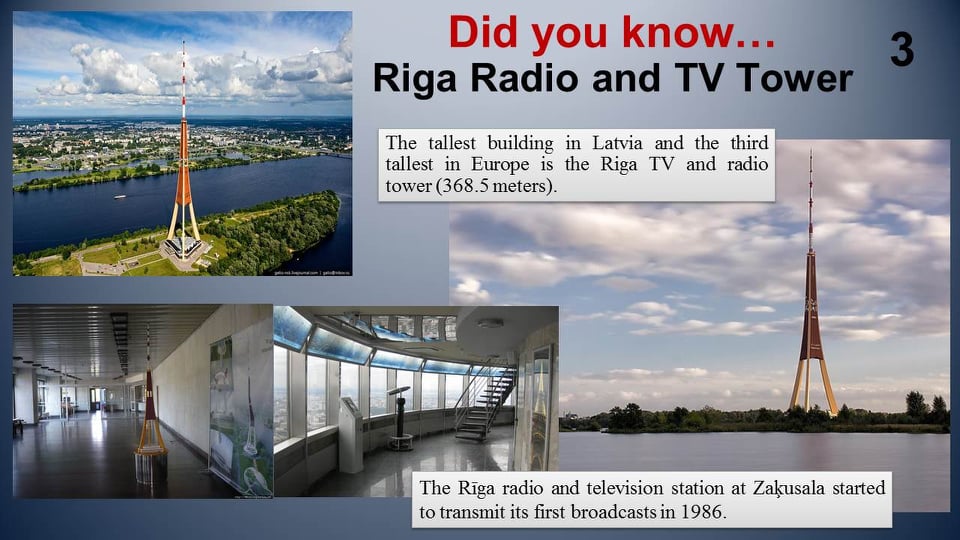 Did you know…
Riga Radio and TV Tower

3

The tallest building in Latvia and the third tallest in Europe is the Riga TV and radio tower (368.5 meters).

The Rīga radio and television station at Zaķusala started to transmit its first broadcasts in 1986.